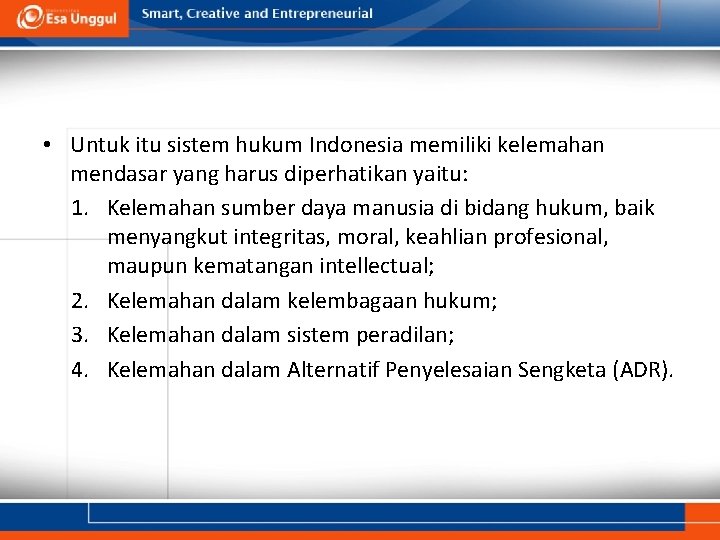 Esa Unggul

Smart, Creative and Entrepreneurial

• Untuk itu sistem hukum Indonesia memiliki kelemahan mendasar yang harus diperhatikan yaitu:

1. Kelemahan sumber daya manusia di bidang hukum, baik menyangkut integritas, moral, keahlian profesional, maupun kematangan intellectual;
2. Kelemahan dalam kelembagaan hukum;
3. Kelemahan dalam sistem peradilan;
4. Kelemahan dalam Alternatif Penyelesaian Sengketa (ADR).